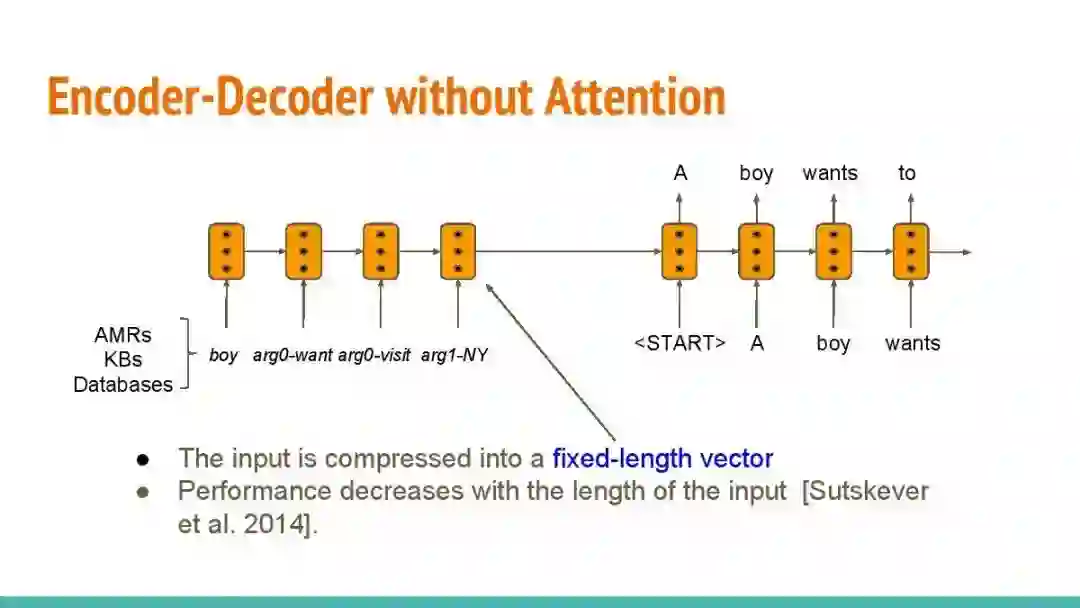 Encoder-Decoder without Attention

A boy wants to

AMRs
KBs
Databases

boy arg0-want arg0-visit arg1-NY

<START> A boy wants

● The input is compressed into a fixed-length vector
● Performance decreases with the length of the input [Sutskever et al. 2014].